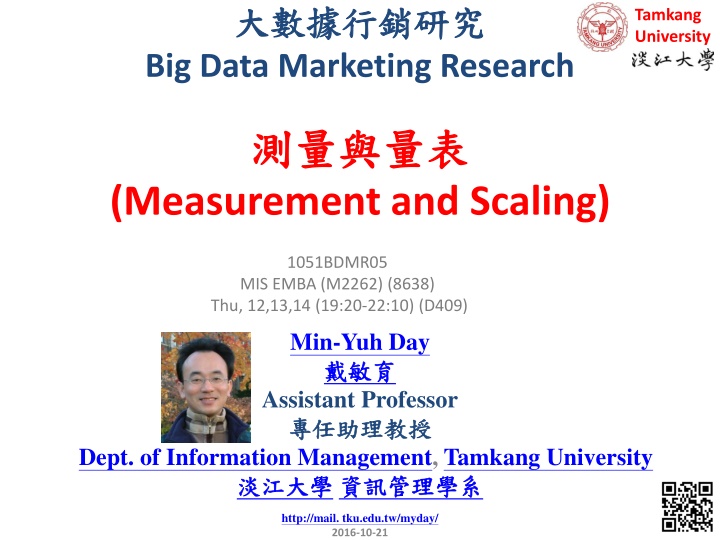 大數據行銷研究
Big Data Marketing Research

Tamkang University
淡江大學

測量與量表
(Measurement and Scaling)

1051BDMR05
MIS EMBA (M2262) (8638)
Thu, 12,13,14 (19:20-22:10) (D409)

Min-Yuh Day
戴敏育
Assistant Professor
專任助理教授
Dept. of Information Management, Tamkang University
淡江大學 資訊管理學系

http://mail. tku.edu.tw/myday/
2016-10-21